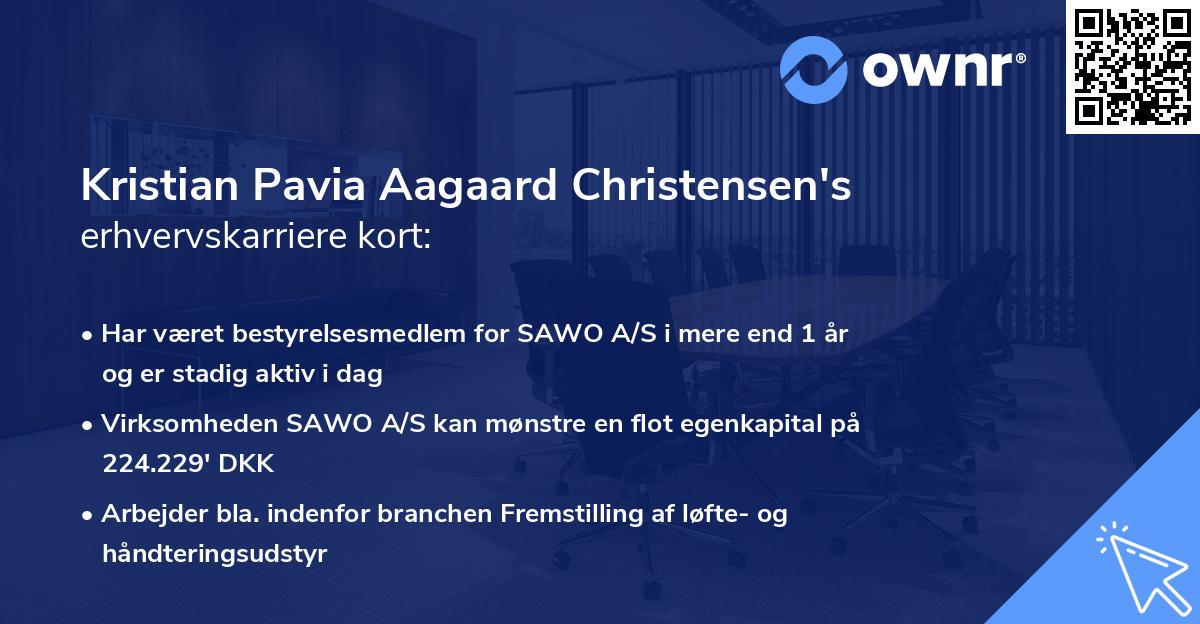 ownr®

Kristian Pavia Aagaard Christensen's
erhvervskarriere kort:

• Har været bestyrelsesmedlem for SAWO A/S i mere end 1 år og er stadig aktiv i dag

• Virksomheden SAWO A/S kan mønstre en flot egenkapital på 224.229' DKK

• Arbejder bla. indenfor branchen Fremstilling af løfte- og håndteringsudstyr